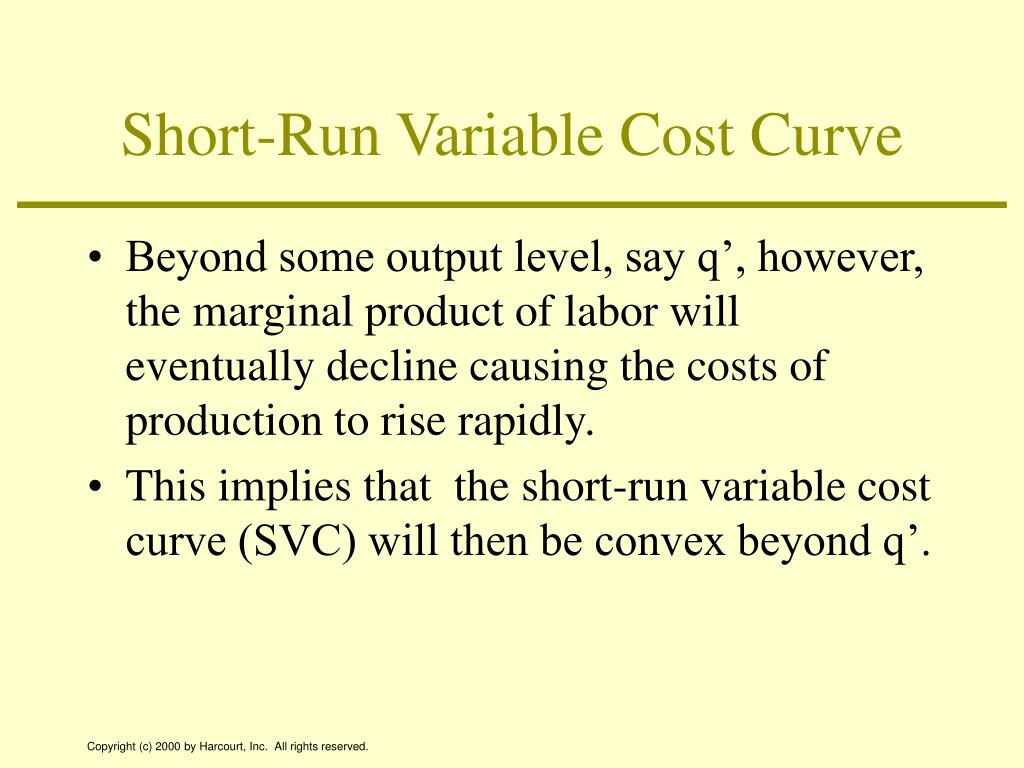 Short-Run Variable Cost Curve

• Beyond some output level, say q’, however, the marginal product of labor will eventually decline causing the costs of production to rise rapidly.

• This implies that the short-run variable cost curve (SVC) will then be convex beyond q’.

Copyright (c) 2000 by Harcourt, Inc. All rights reserved.